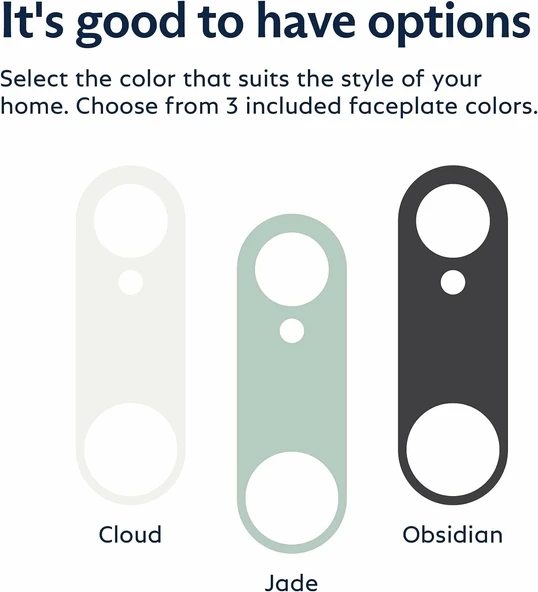 It's good to have options

Select the color that suits the style of your home. Choose from 3 included faceplate colors.

Cloud

Jade

Obsidian